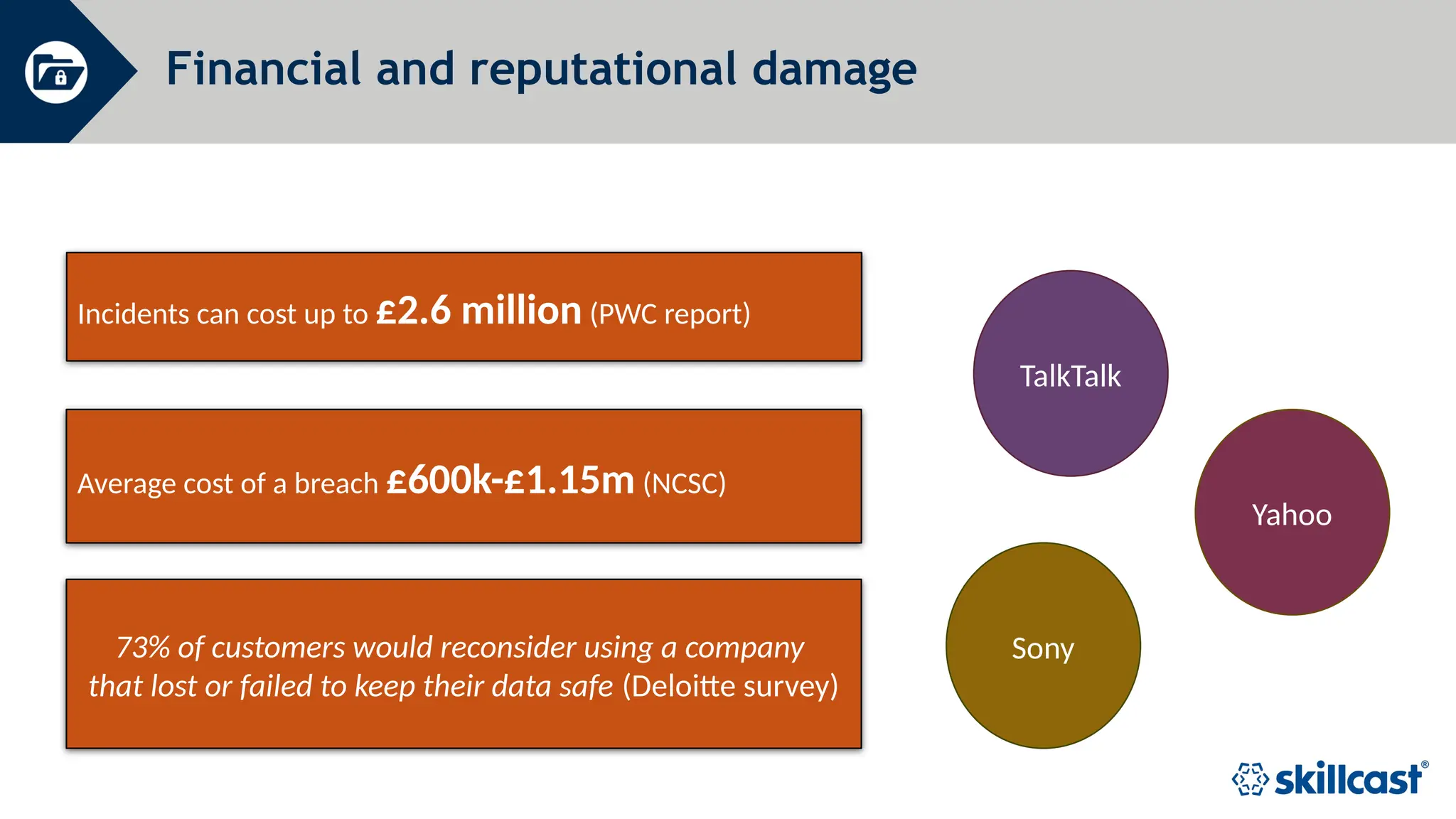 Financial and reputational damage

Incidents can cost up to £2.6 million (PWC report)

Average cost of a breach £600k-£1.15m (NCSC)

73% of customers would reconsider using a company that lost or failed to keep their data safe (Deloitte survey)

TalkTalk

Yahoo

Sony

skillcast®